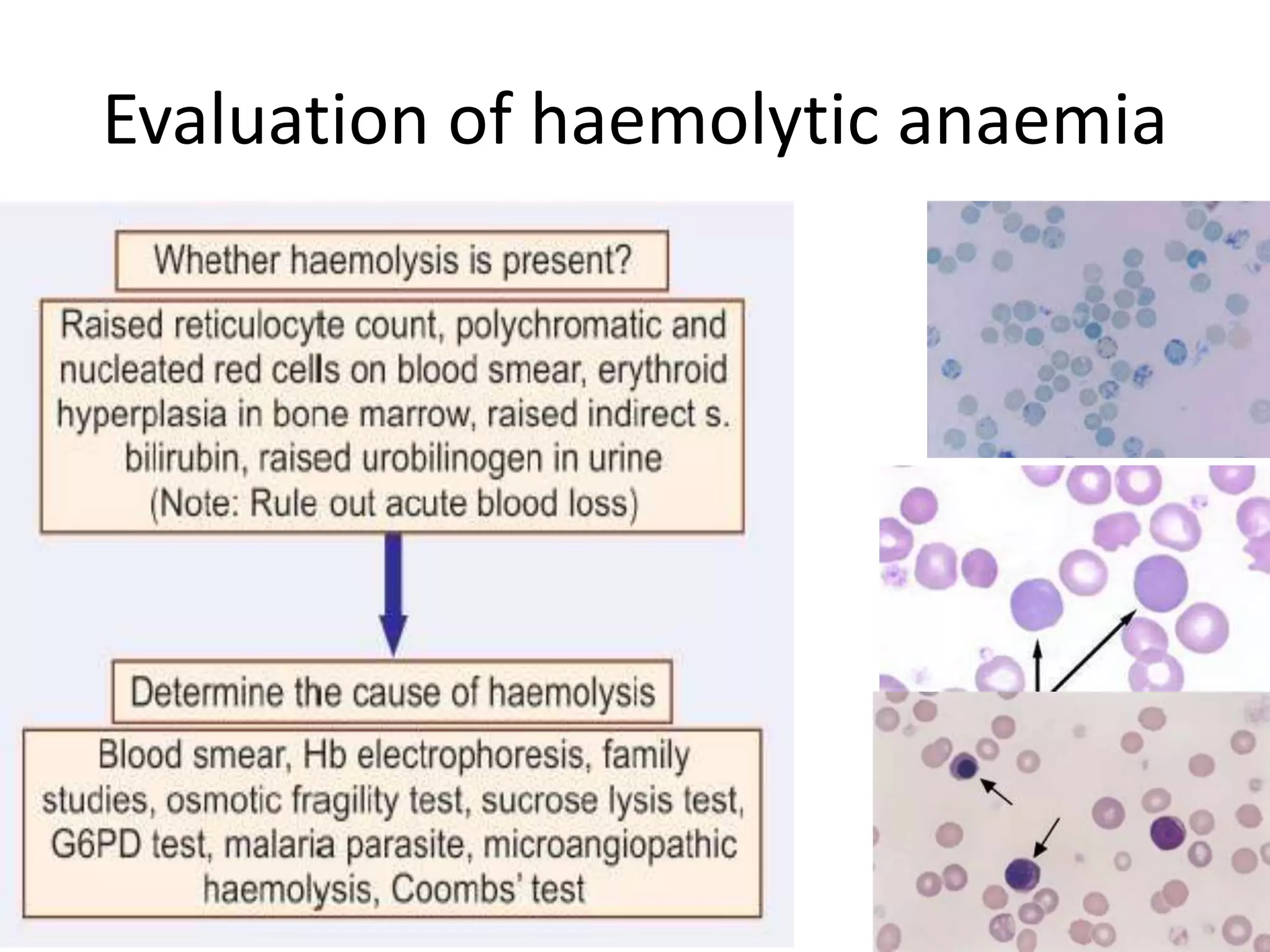 Evaluation of haemolytic anaemia

Whether haemolysis is present?

Raised reticulocyte count, polychromatic and nucleated red cells on blood smear, erythroid hyperplasia in bone marrow, raised indirect s. bilirubin, raised urobilinogen in urine (Note: Rule out acute blood loss)

Determine the cause of haemolysis

Blood smear, Hb electrophoresis, family studies, osmotic fragility test, sucrose lysis test, G6PD test, malaria parasite, microangiopathic haemolysis, Coombs' test